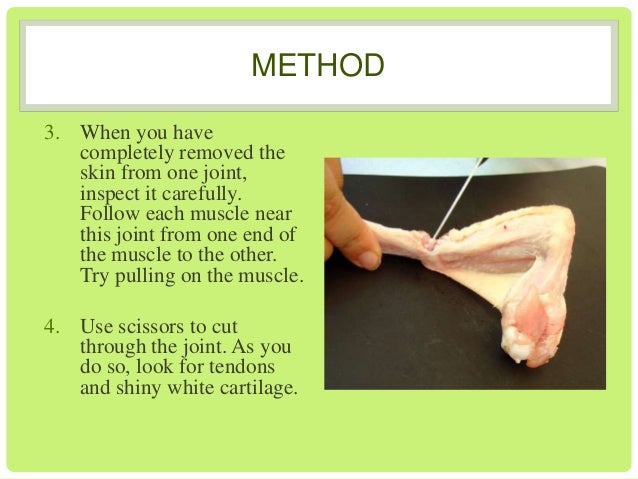 METHOD

3. When you have completely removed the skin from one joint, inspect it carefully. Follow each muscle near this joint from one end of the muscle to the other. Try pulling on the muscle.

4. Use scissors to cut through the joint. As you do so, look for tendons and shiny white cartilage.